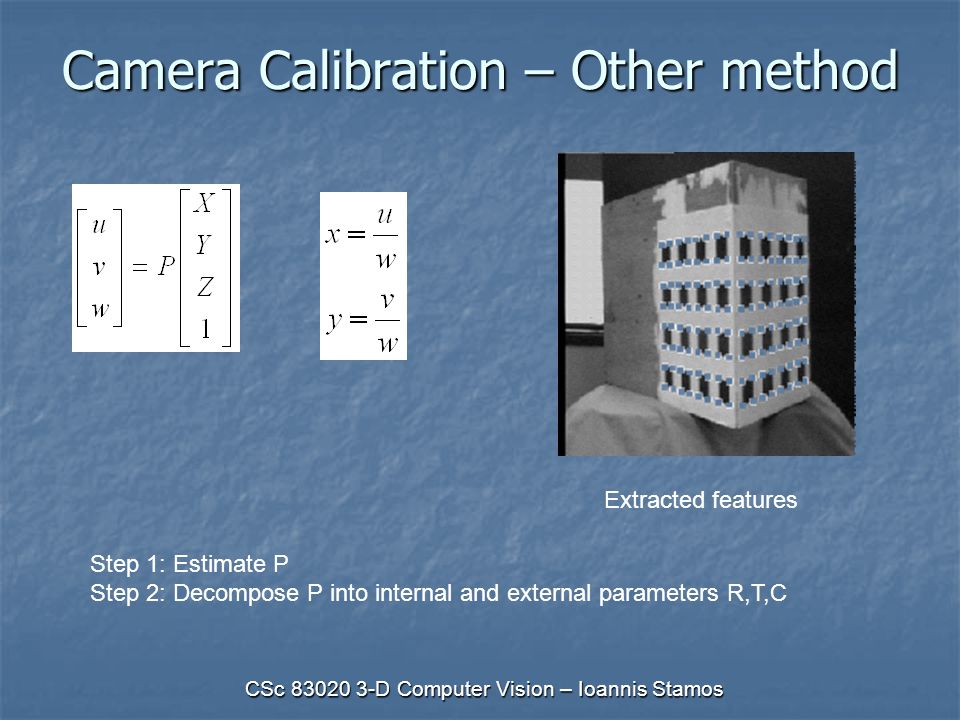 Camera Calibration – Other method

$\begin{bmatrix} u \\ v \\ w \end{bmatrix} = P \begin{bmatrix} X \\ Y \\ Z \\ 1 \end{bmatrix}$

$x = \frac{u}{w}$

$y = \frac{v}{w}$

Extracted features

Step 1: Estimate P
Step 2: Decompose P into internal and external parameters R,T,C

CSc 83020 3-D Computer Vision – Ioannis Stamos